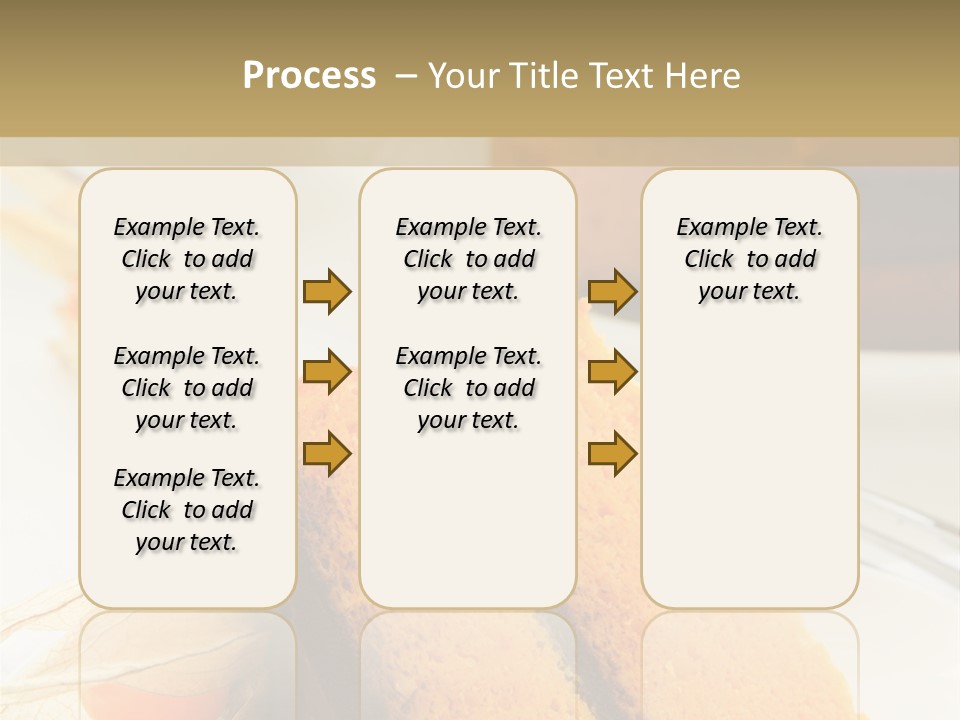 Process – Your Title Text Here

Example Text. Click to add your text.

Example Text. Click to add your text.

Example Text. Click to add your text.

Example Text. Click to add your text.

Example Text. Click to add your text.

Example Text. Click to add your text.